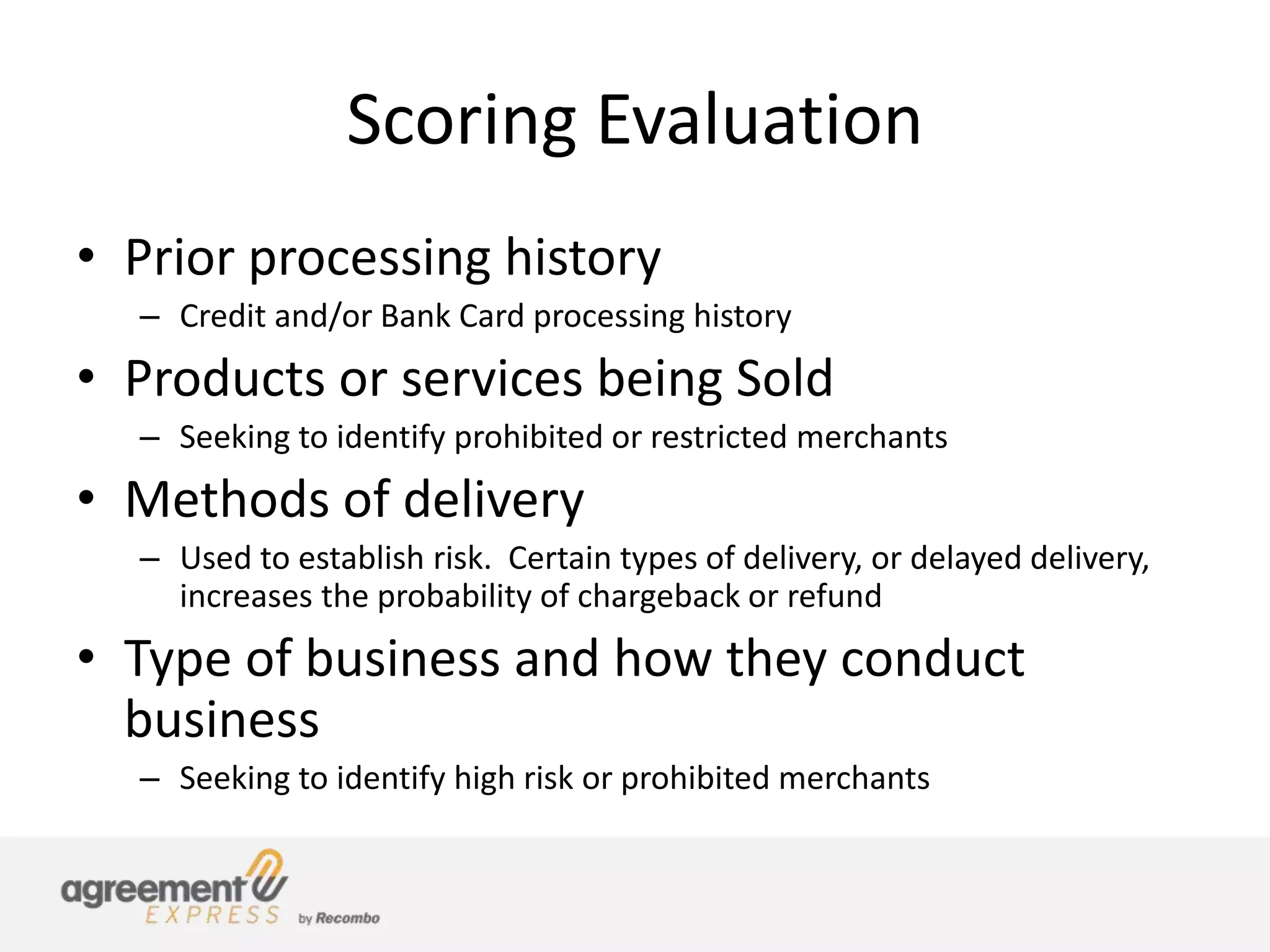 Scoring Evaluation

• Prior processing history
– Credit and/or Bank Card processing history

• Products or services being Sold
– Seeking to identify prohibited or restricted merchants

• Methods of delivery
– Used to establish risk. Certain types of delivery, or delayed delivery, increases the probability of chargeback or refund

• Type of business and how they conduct business
– Seeking to identify high risk or prohibited merchants

agreement EXPRESS by Recombo